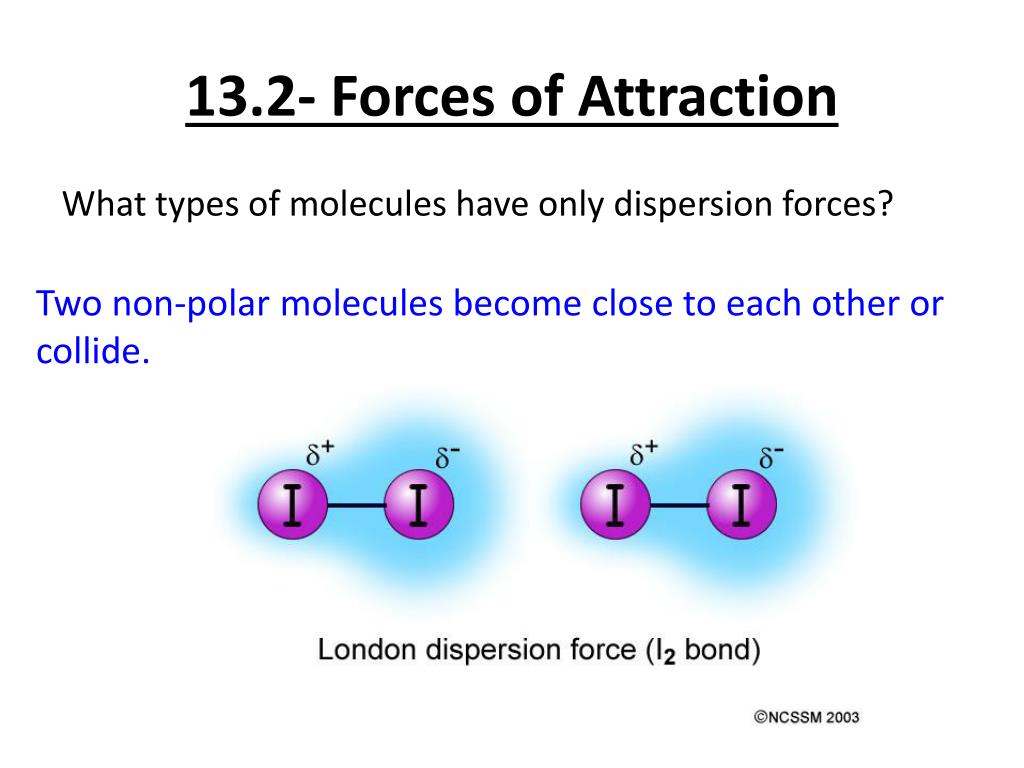 13.2- Forces of Attraction

What types of molecules have only dispersion forces?

Two non-polar molecules become close to each other or collide.

$\delta^+$ $\delta^-$ $\delta^+$ $\delta^-$

I I I I

London dispersion force ($I_2$ bond)

©NCSSM 2003